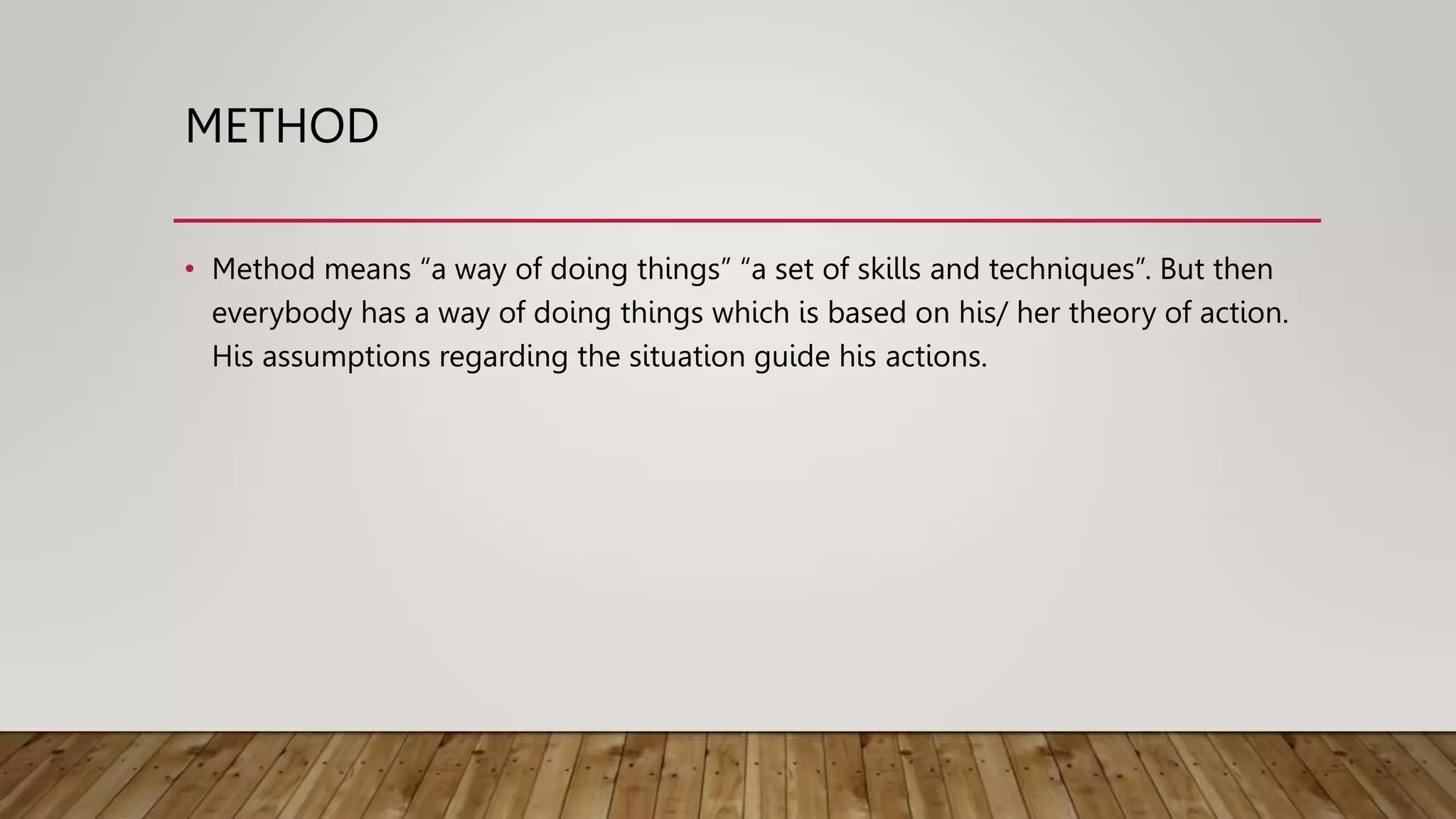 METHOD

• Method means “a way of doing things” “a set of skills and techniques”. But then everybody has a way of doing things which is based on his/ her theory of action. His assumptions regarding the situation guide his actions.